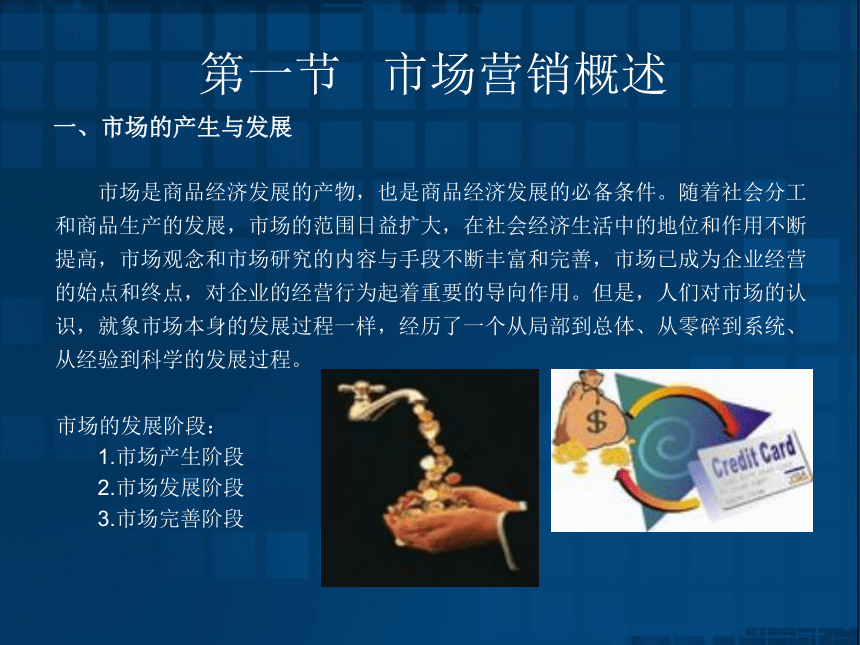 第一节 市场营销概述

一、市场的产生与发展

市场是商品经济发展的产物，也是商品经济发展的必备条件。随着社会分工和商品生产的发展，市场的范围日益扩大，在社会经济生活中的地位和作用不断提高，市场观念和市场研究的内容与手段不断丰富和完善，市场已成为企业经营的始点和终点，对企业的经营行为起着重要的导向作用。但是，人们对市场的认识，就象市场本身的发展过程一样，经历了一个从局部到总体、从零碎到系统、从经验到科学的发展过程。

市场的发展阶段：
1.市场产生阶段
2.市场发展阶段
3.市场完善阶段

$
Credit Card